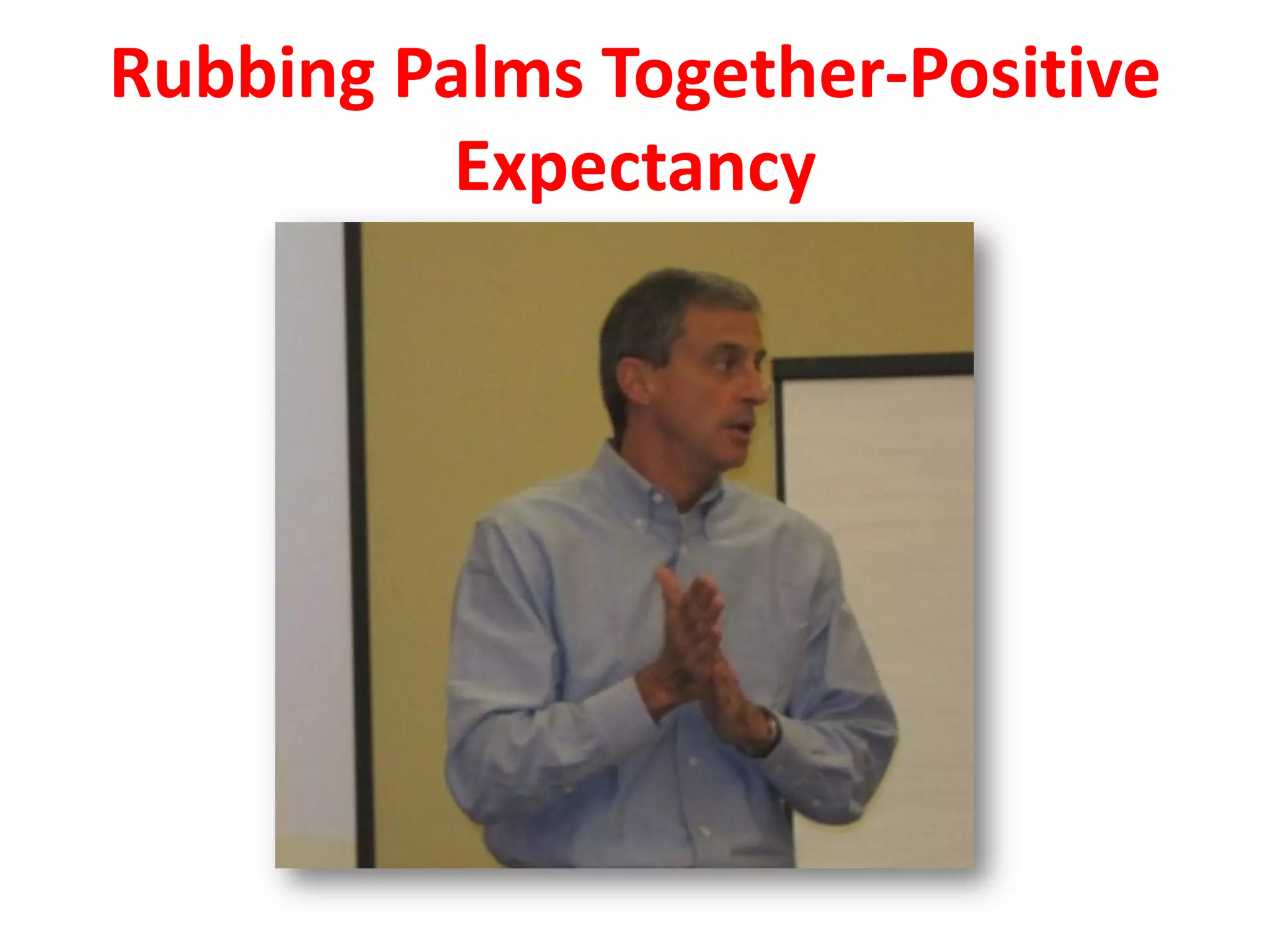 Rubbing Palms Together-Positive Expectancy